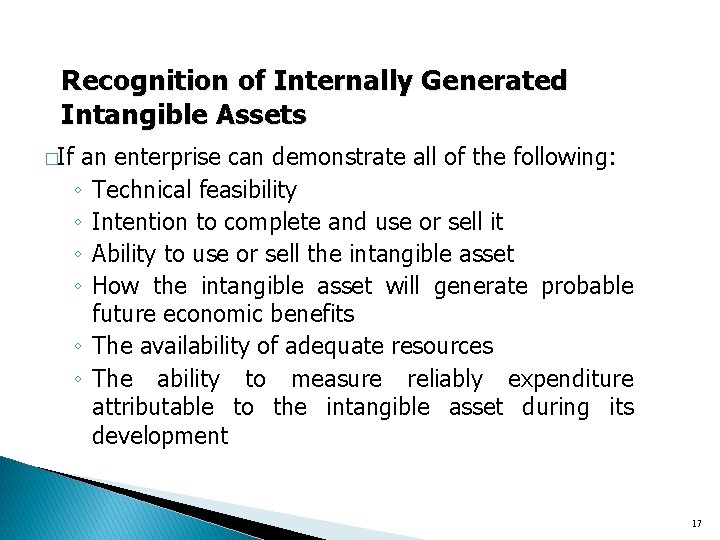 Recognition of Internally Generated Intangible Assets

□If an enterprise can demonstrate all of the following:
◦ Technical feasibility
◦ Intention to complete and use or sell it
◦ Ability to use or sell the intangible asset
◦ How the intangible asset will generate probable future economic benefits
◦ The availability of adequate resources
◦ The ability to measure reliably expenditure attributable to the intangible asset during its development

17